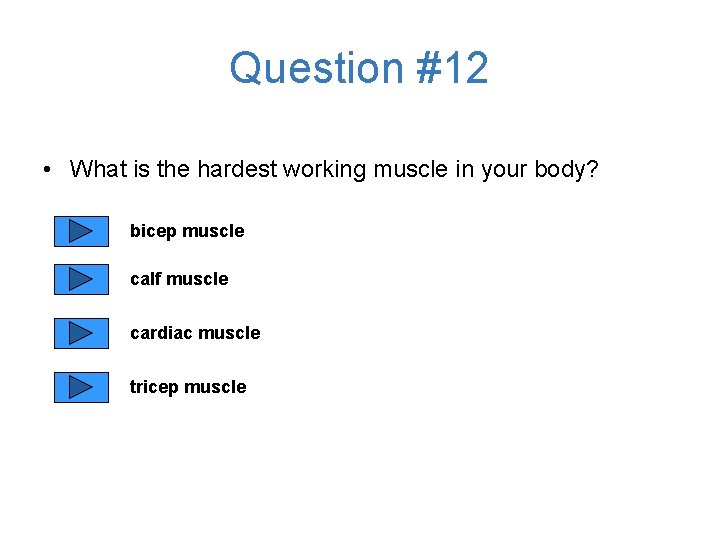 Question #12

• What is the hardest working muscle in your body?

bicep muscle

calf muscle

cardiac muscle

tricep muscle